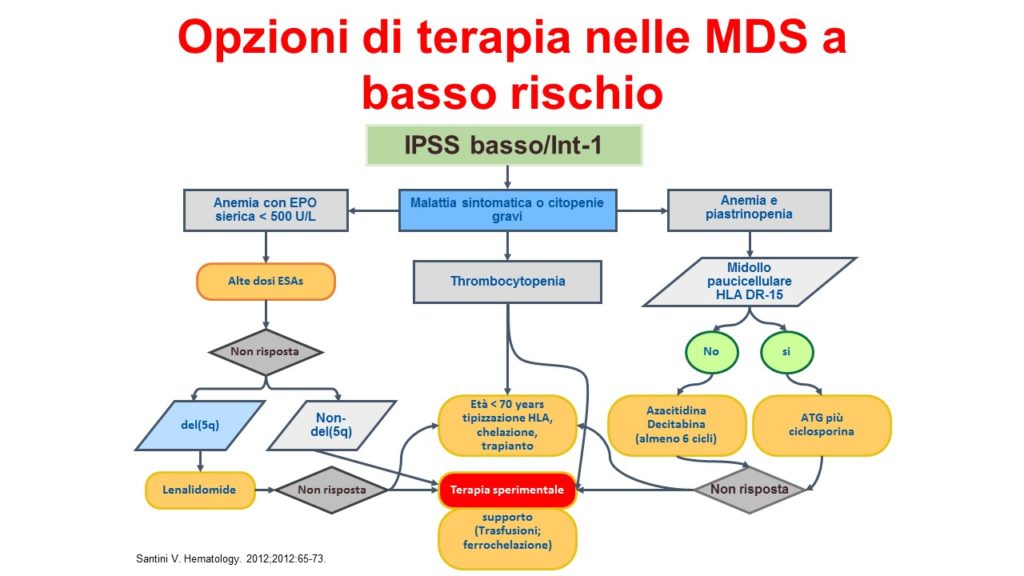 Opzioni di terapia nelle MDS a basso rischio

IPSS basso/Int-1

Anemia con EPO sierica < 500 U/L

Malattia sintomatica o citopenie gravi

Anemia e piastrinopenia

Alte dosi ESAs

Thrombocytopenia

Midollo paucicellulare HLA DR-15

Non risposta

No

si

del(5q)

Non-del(5q)

Età < 70 years tipizzazione HLA, chelazione, trapianto

Azacitidina Decitabina (almeno 6 cicli)

ATG più ciclosporina

Lenalidomide

Non risposta

Terapia sperimentale

Non risposta

supporto (Trasfusioni; ferrochelazione)

Santini V. Hematology. 2012;2012:65-73.